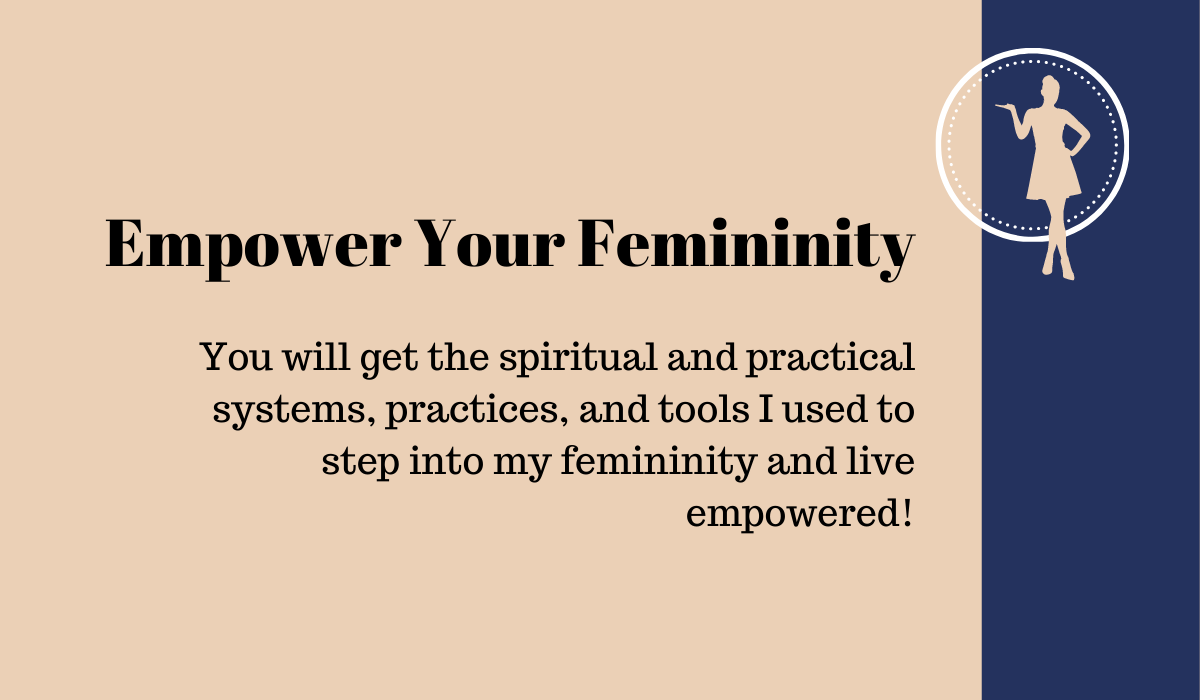 Empower Your Femininity

You will get the spiritual and practical systems, practices, and tools I used to step into my femininity and live empowered!